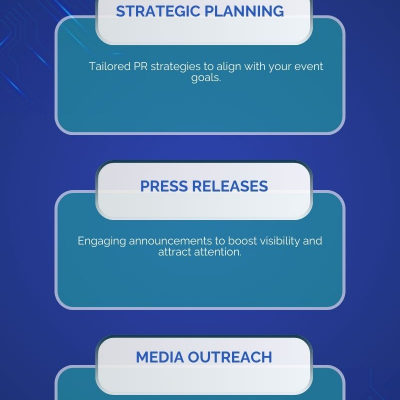 STRATEGIC PLANNING

Tailored PR strategies to align with your event goals.

PRESS RELEASES

Engaging announcements to boost visibility and attract attention.

MEDIA OUTREACH